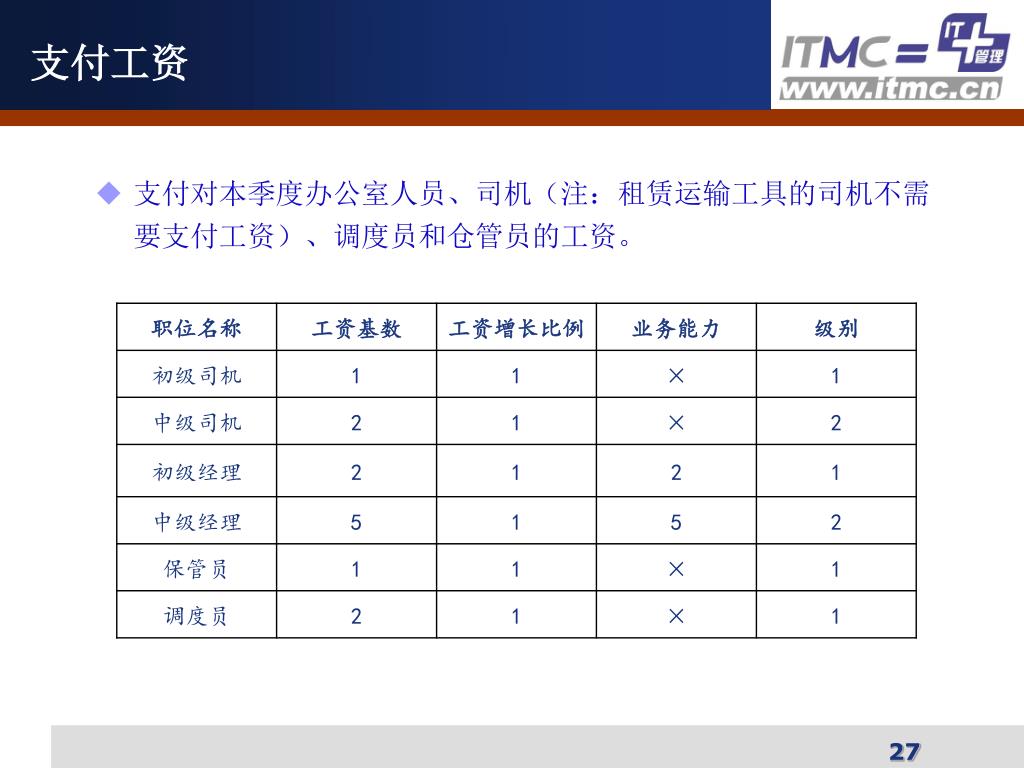 支付工资

ITMC = IT 管理
www.itmc.cn

支付对本季度办公室人员、司机（注：租赁运输工具的司机不需要支付工资）、调度员和仓管员的工资。

| 职位名称 | 工资基数 | 工资增长比例 | 业务能力 | 级别 |
|---|---|---|---|---|
| 初级司机 | 1 | 1 | × | 1 |
| 中级司机 | 2 | 1 | × | 2 |
| 初级经理 | 2 | 1 | 2 | 1 |
| 中级经理 | 5 | 1 | 5 | 2 |
| 保管员 | 1 | 1 | × | 1 |
| 调度员 | 2 | 1 | × | 1 |

27